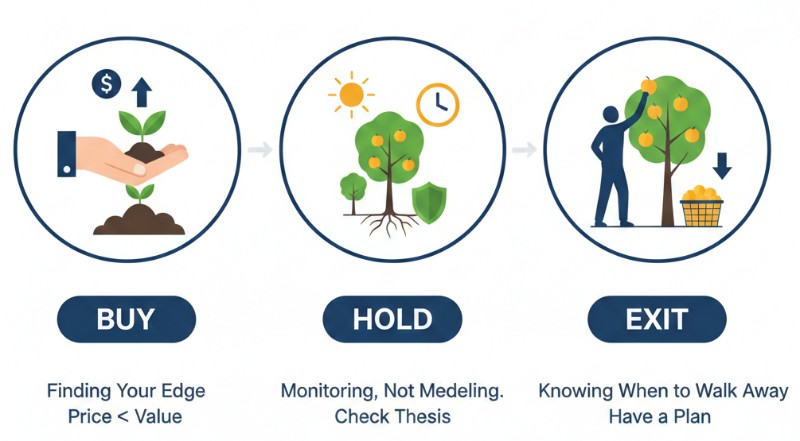 $

BUY

Finding Your Edge
Price < Value

HOLD

Monitoring, Not Medeling.
Check Thesis

EXIT

Knowing When to Walk Away
Have a Plan